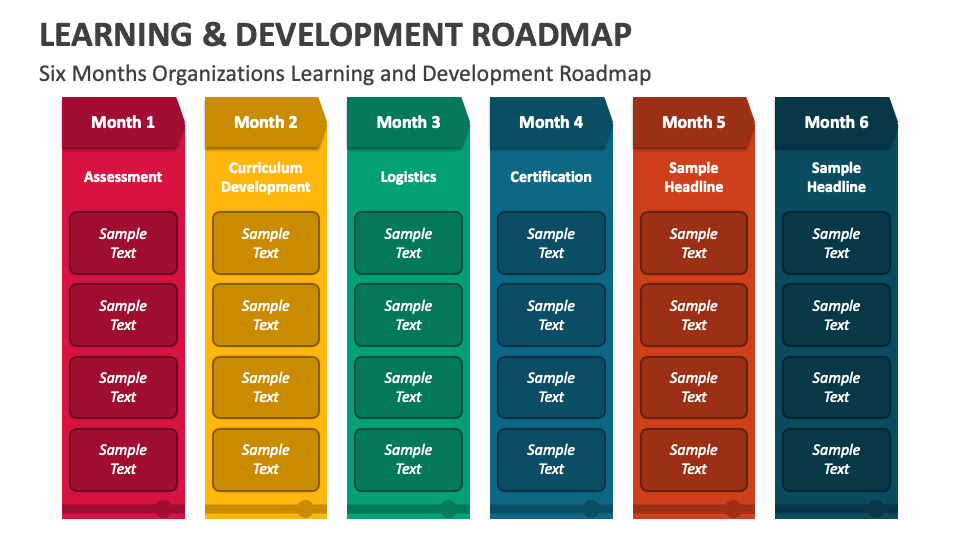 LEARNING & DEVELOPMENT ROADMAP

Six Months Organizations Learning and Development Roadmap

Month 1

Assessment

Sample Text

Sample Text

Sample Text

Sample Text

Month 2

Curriculum Development

Sample Text

Sample Text

Sample Text

Sample Text

Month 3

Logistics

Sample Text

Sample Text

Sample Text

Sample Text

Month 4

Certification

Sample Text

Sample Text

Sample Text

Sample Text

Month 5

Sample Headline

Sample Text

Sample Text

Sample Text

Sample Text

Month 6

Sample Headline

Sample Text

Sample Text

Sample Text

Sample Text